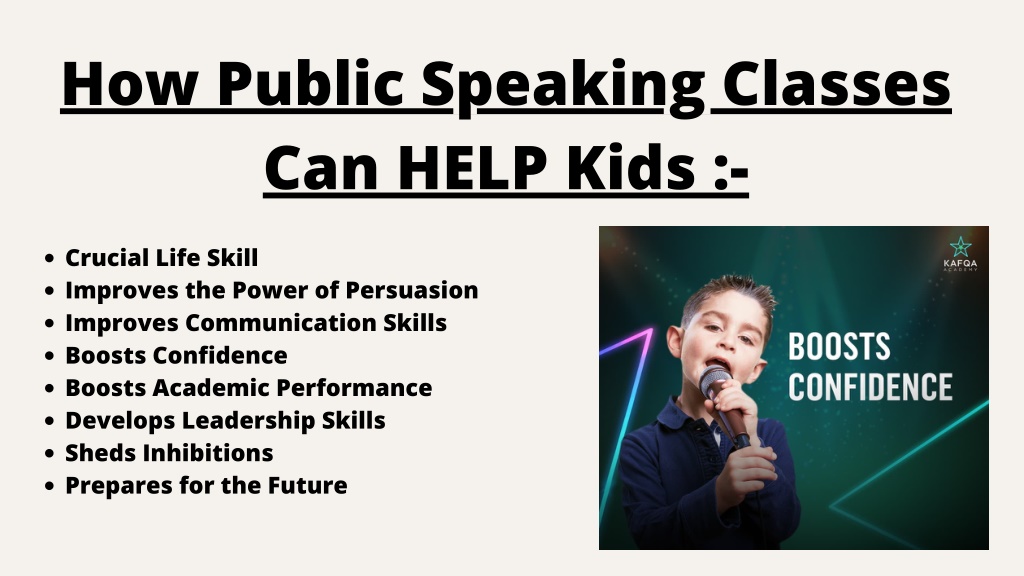 How Public Speaking Classes Can HELP Kids :-

- Crucial Life Skill
- Improves the Power of Persuasion
- Improves Communication Skills
- Boosts Confidence
- Boosts Academic Performance
- Develops Leadership Skills
- Sheds Inhibitions
- Prepares for the Future

KAFQA ACADEMY

BOOSTS CONFIDENCE